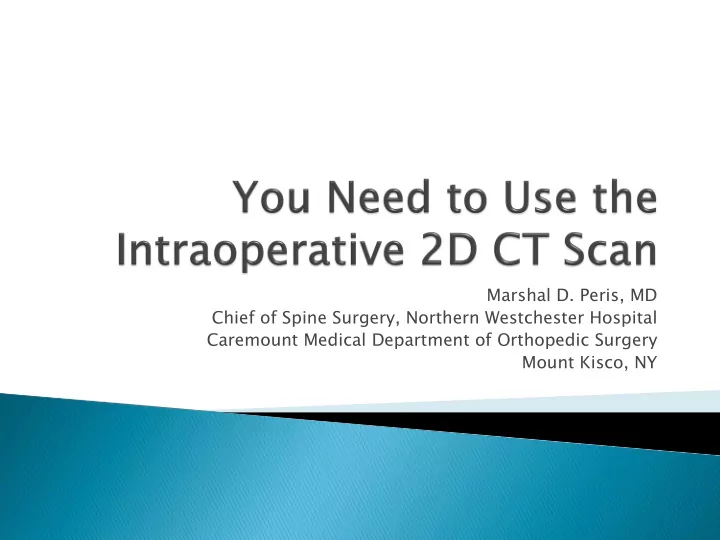 You Need to Use the Intraoperative 2D CT Scan

Marshal D. Peris, MD
Chief of Spine Surgery, Northern Westchester Hospital
Caremount Medical Department of Orthopedic Surgery
Mount Kisco, NY